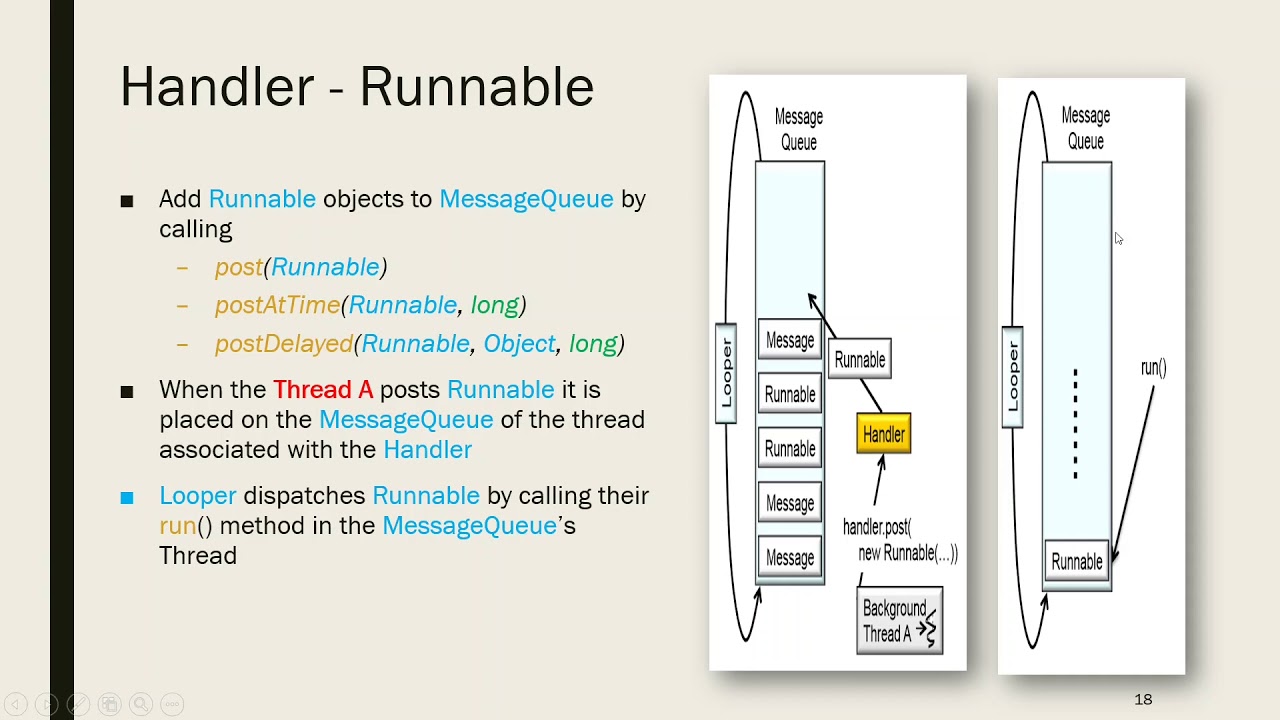 Handler - Runnable

■ Add Runnable objects to MessageQueue by calling

– post(Runnable)

– postAtTime(Runnable, long)

– postDelayed(Runnable, Object, long)

■ When the Thread A posts Runnable it is placed on the MessageQueue of the thread associated with the Handler

■ Looper dispatches Runnable by calling their run() method in the MessageQueue's Thread

Message Queue
Looper
Message
Runnable
Runnable
Message
Message
Runnable
Handler
handler.post( new Runnable(...))
Background Thread A

Message Queue
Looper
run()
Runnable

18